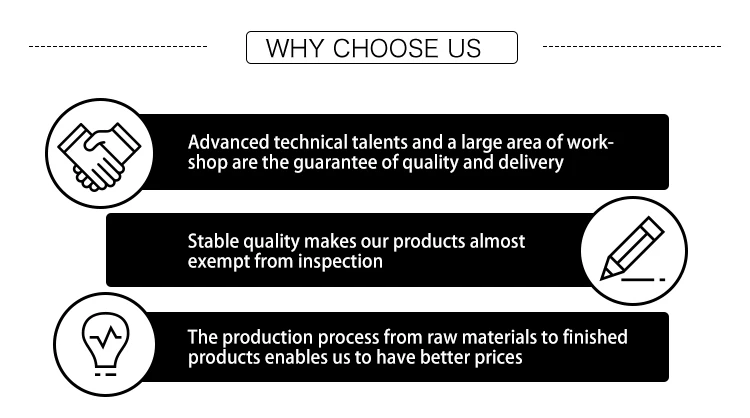 WHY CHOOSE US

Advanced technical talents and a large area of workshop are the guarantee of quality and delivery

Stable quality makes our products almost exempt from inspection

The production process from raw materials to finished products enables us to have better prices